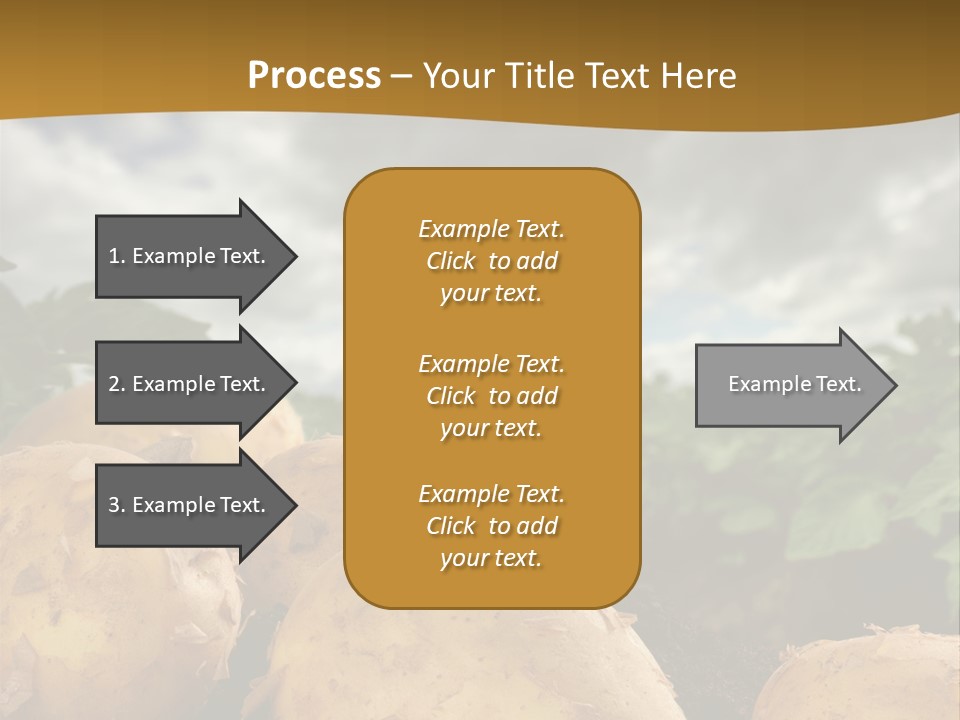 Process – Your Title Text Here

1. Example Text.

2. Example Text.

3. Example Text.

Example Text. Click to add your text.

Example Text. Click to add your text.

Example Text. Click to add your text.

Example Text.